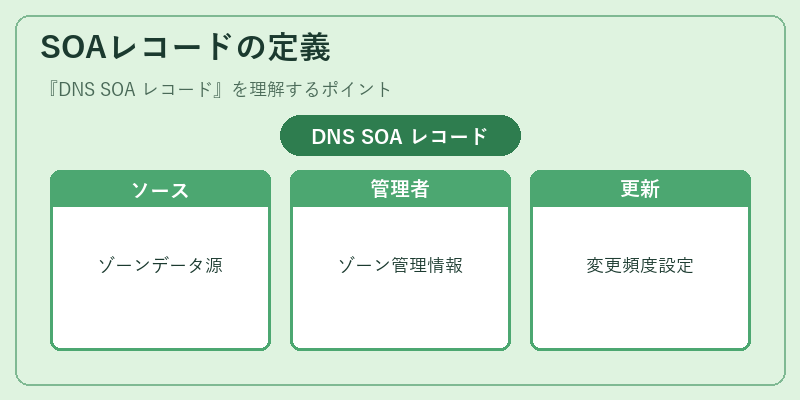 SOAレコードの定義

『DNS SOA レコード』を理解するポイント

DNS SOA レコード

ソース

ゾーンデータ源

管理者

ゾーン管理情報

更新

変更頻度設定